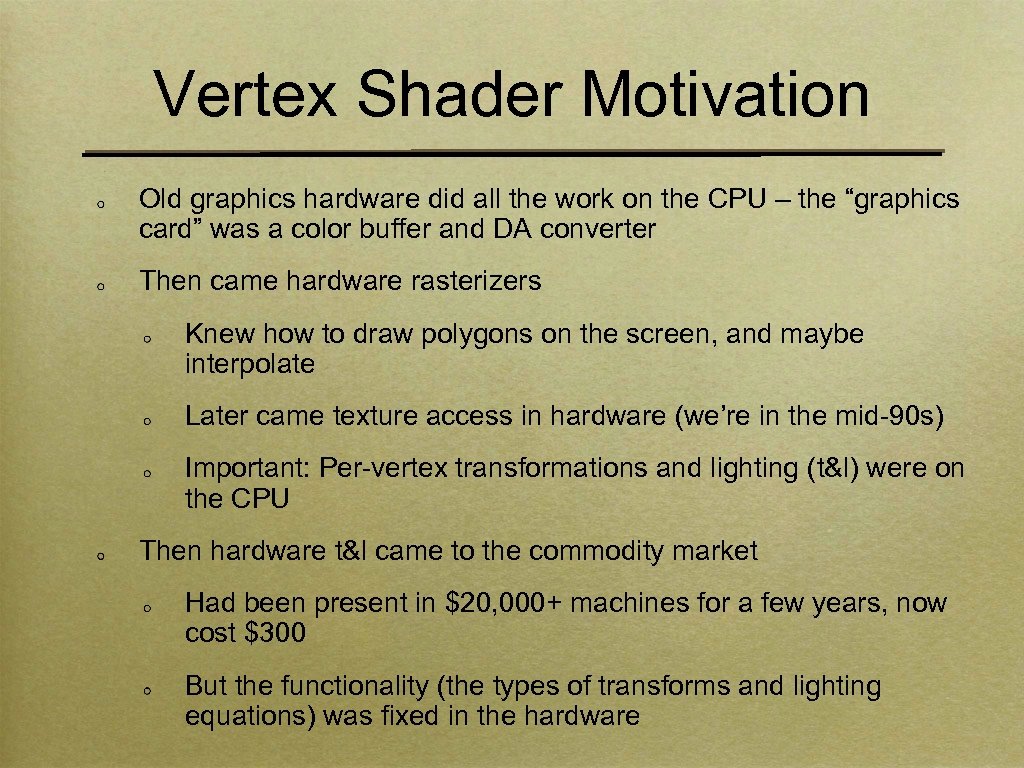 Vertex Shader Motivation

Old graphics hardware did all the work on the CPU – the “graphics card” was a color buffer and DA converter

Then came hardware rasterizers

Knew how to draw polygons on the screen, and maybe interpolate

Later came texture access in hardware (we’re in the mid-90s)

Important: Per-vertex transformations and lighting (t&l) were on the CPU

Then hardware t&l came to the commodity market

Had been present in \$20,000+ machines for a few years, now cost \$300

But the functionality (the types of transforms and lighting equations) was fixed in the hardware